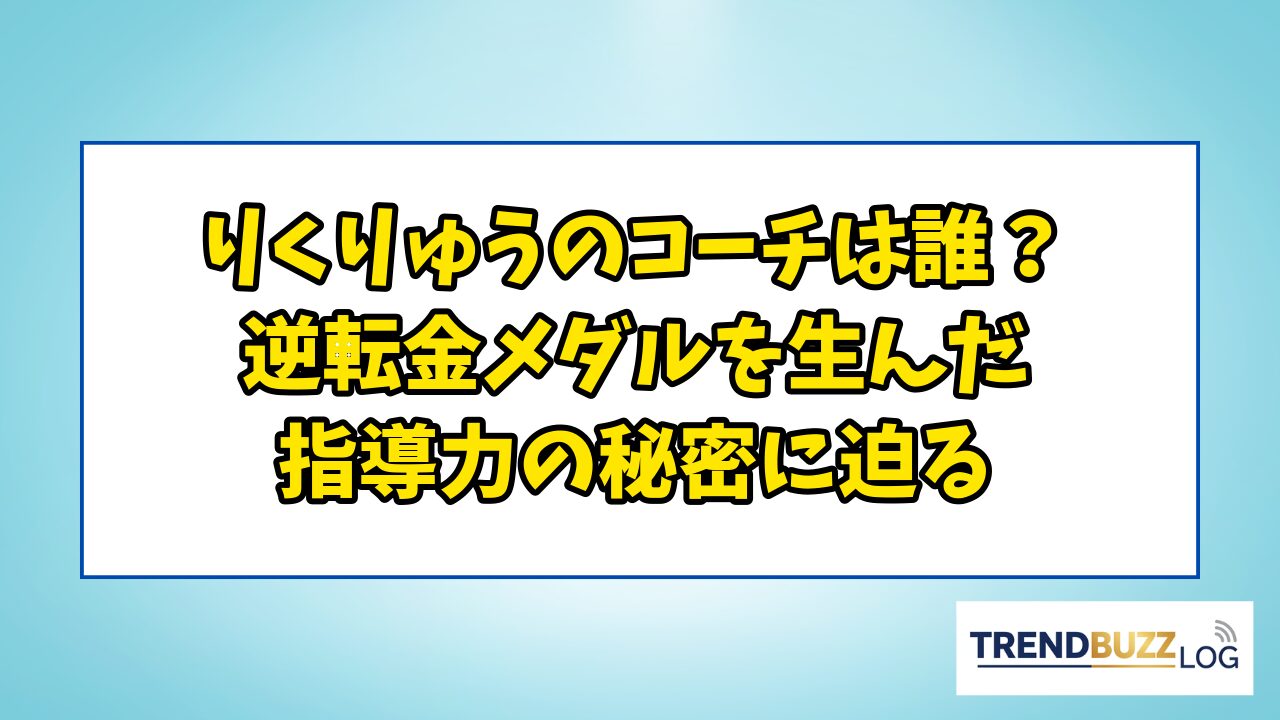 りくりゅうのコーチは誰？
逆転金メダルを生んだ
指導力の秘密に迫る

TRENDBUZZ LOG